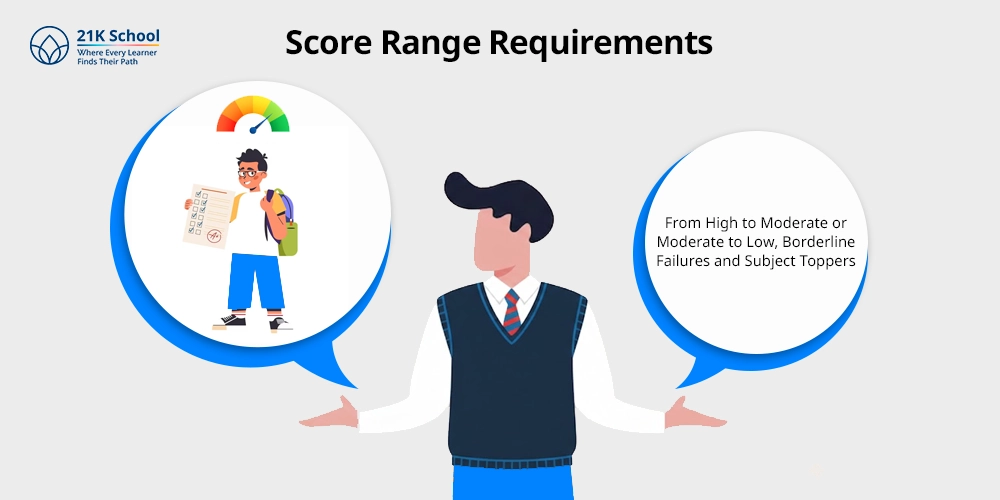 21K School
Where Every Learner
Finds Their Path

Score Range Requirements

From High to Moderate or Moderate to Low, Borderline Failures and Subject Toppers